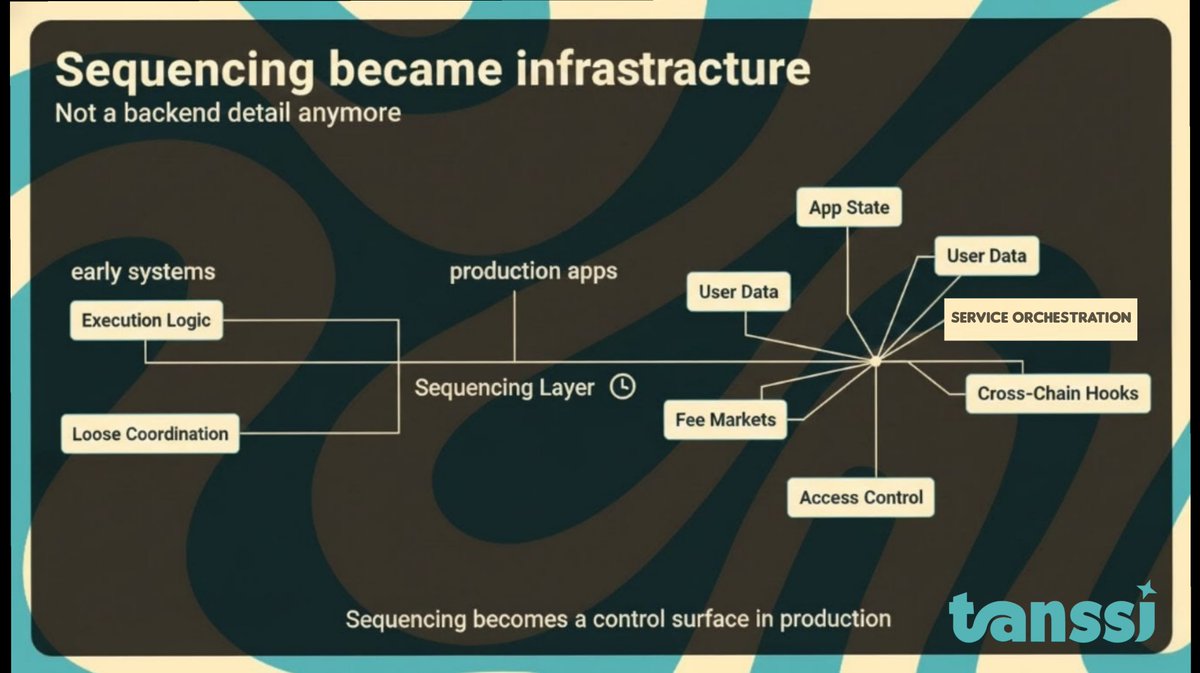 Sequencing became infrastructure
Not a backend detail anymore

early systems

Execution Logic

Loose Coordination

production apps

Sequencing Layer

App State

User Data

User Data

SERVICE ORCHESTRATION

Cross-Chain Hooks

Fee Markets

Access Control

Sequencing becomes a control surface in production

tanssi